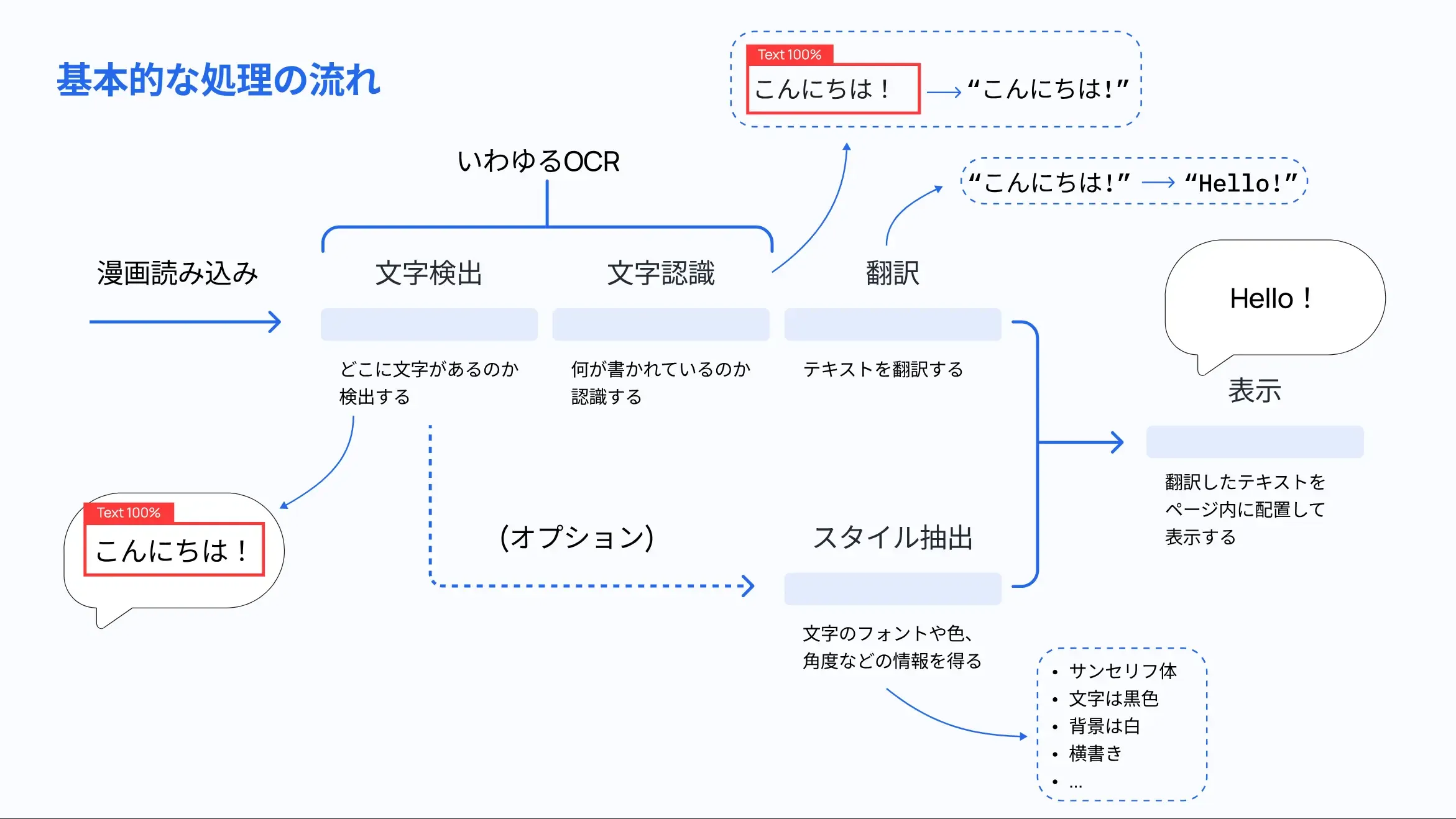 基本的な処理の流れ

Text 100%
こんにちは！ → “こんにちは!”

いわゆるOCR

“こんにちは!” → “Hello!”

漫画読み込み

文字検出

どこに文字があるのか検出する

文字認識

何が書かれているのか認識する

翻訳

テキストを翻訳する

Hello！

表示

翻訳したテキストをページ内に配置して表示する

Text 100%
こんにちは！

(オプション)

スタイル抽出

文字のフォントや色、角度などの情報を得る

• サンセリフ体
• 文字は黒色
• 背景は白
• 横書き
• ...